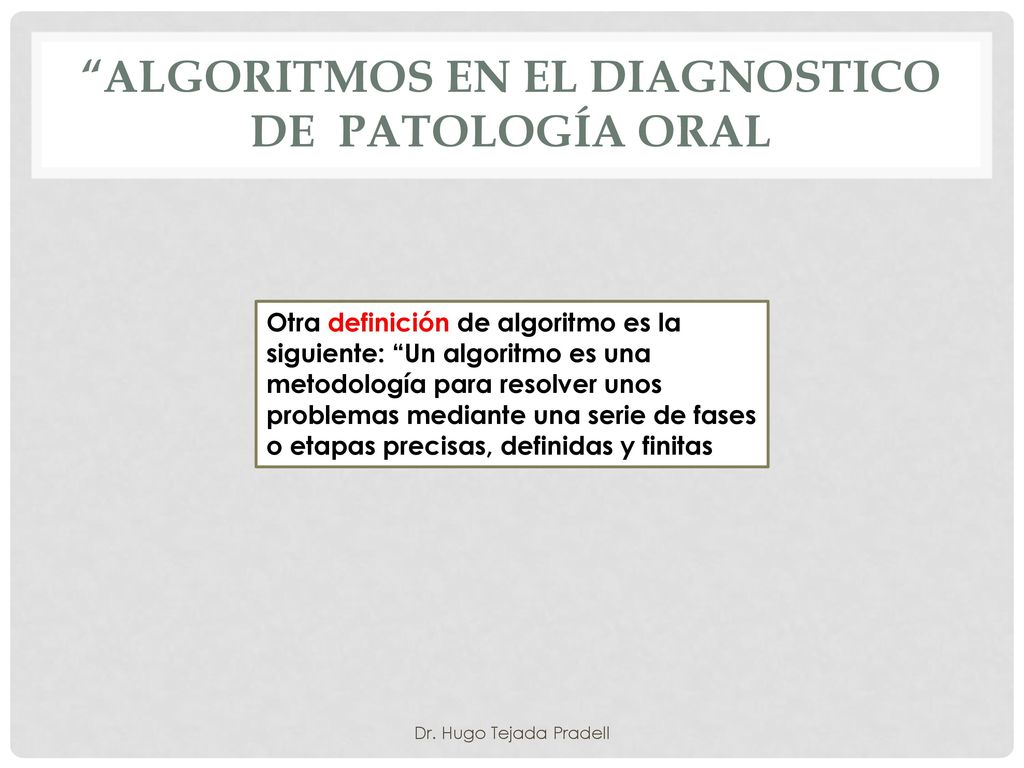 “ALGORITMOS EN EL DIAGNOSTICO DE PATOLOGÍA ORAL

Otra definición de algoritmo es la siguiente: “Un algoritmo es una metodología para resolver unos problemas mediante una serie de fases o etapas precisas, definidas y finitas

Dr. Hugo Tejada Pradell